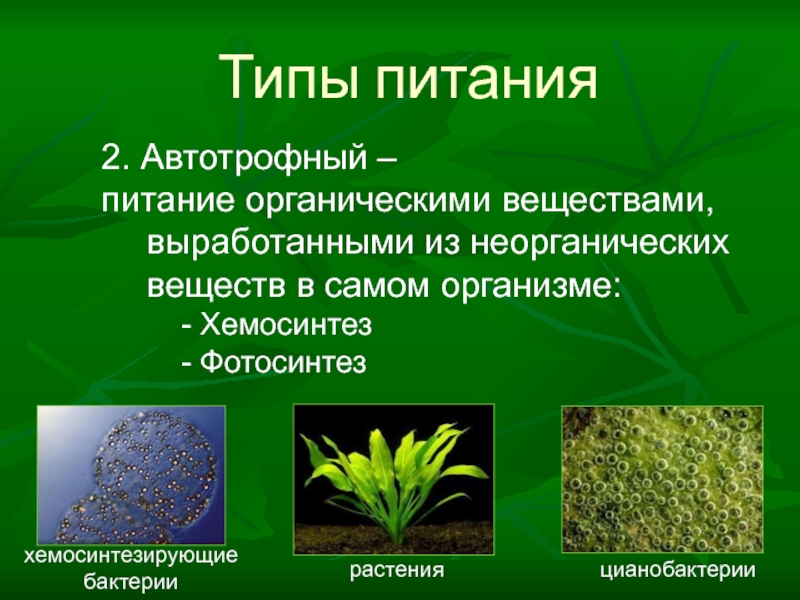 Типы питания

2. Автотрофный –
питание органическими веществами, выработанными из неорганических веществ в самом организме:
- Хемосинтез
- Фотосинтез

хемосинтезирующие бактерии

растения

цианобактерии